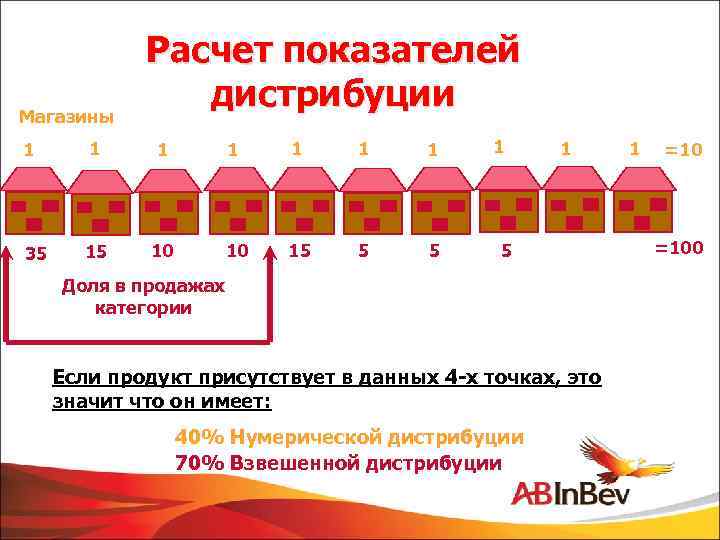 Расчет показателей дистрибуции

Магазины

1 1 1 1 1 1 1 1 1 1 =10

35 15 10 10 15 5 5 5 =100

Доля в продажах категории

Если продукт присутствует в данных 4-х точках, это значит что он имеет:

40% Нумерической дистрибуции
70% Взвешенной дистрибуции

ABInBev